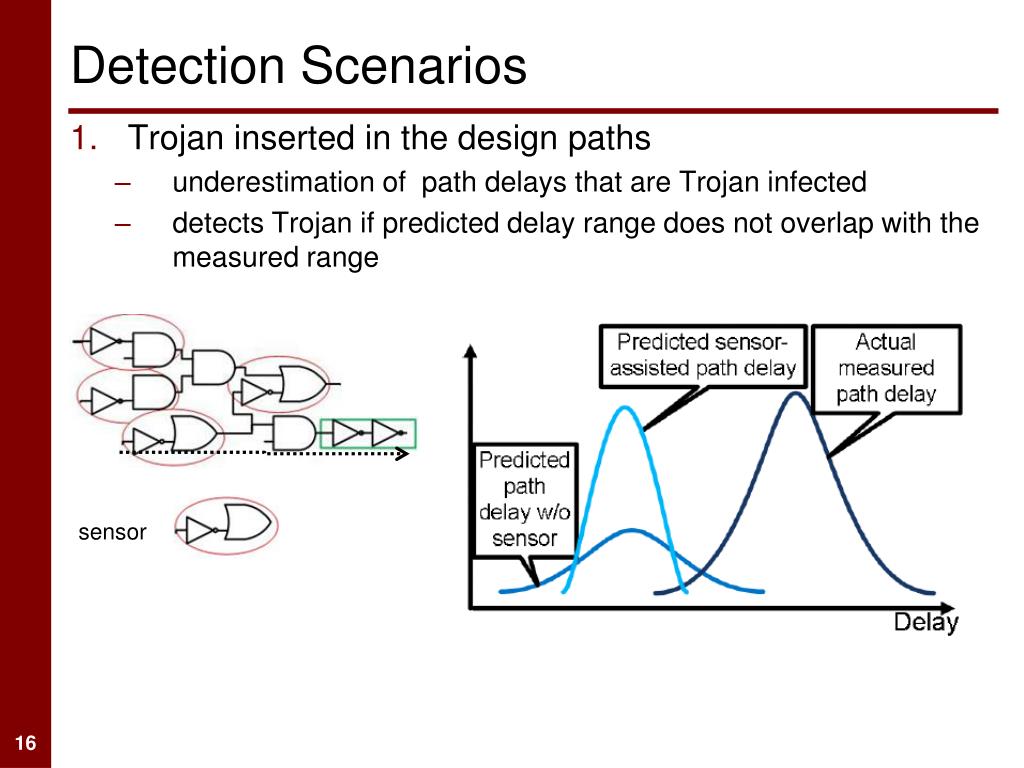 Detection Scenarios

1. Trojan inserted in the design paths
– underestimation of path delays that are Trojan infected
– detects Trojan if predicted delay range does not overlap with the measured range

sensor

Predicted sensor-assisted path delay

Actual measured path delay

Predicted path delay w/o sensor

Delay

16